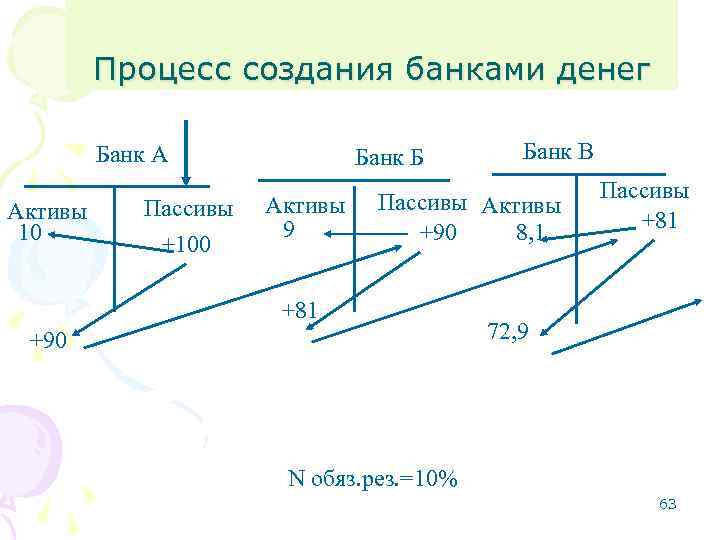 Процесс создания банками денег

Банк А

Активы
10

Пассивы
+100

+90

Банк Б

Активы
9

Пассивы
+90

+81

Банк В

Активы
8,1

Пассивы
+81

72,9

N обяз.рез.=10%

63